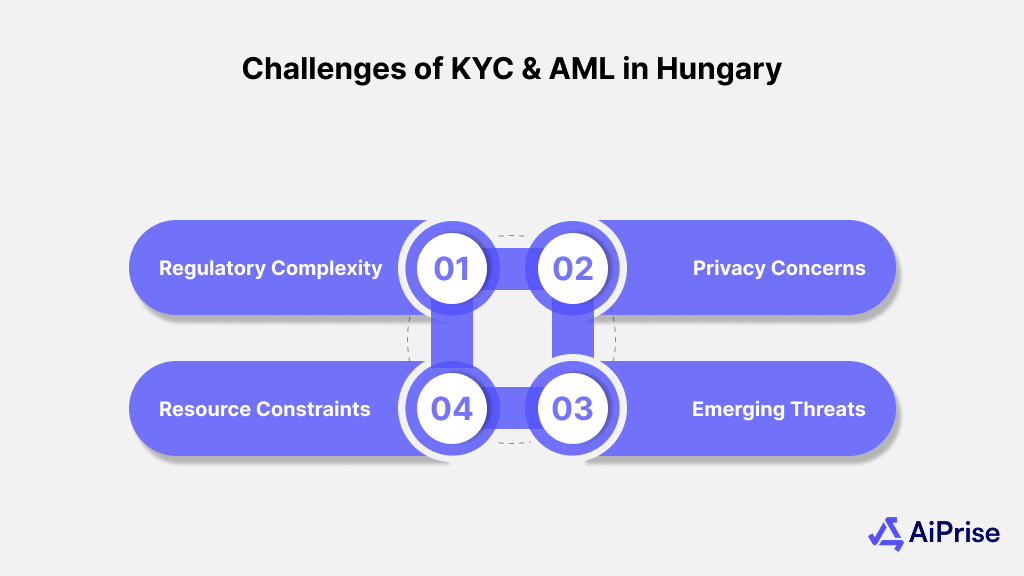 Challenges of KYC & AML in Hungary

Regulatory Complexity 01

02 Privacy Concerns

Resource Constraints 04

03 Emerging Threats

AiPrise